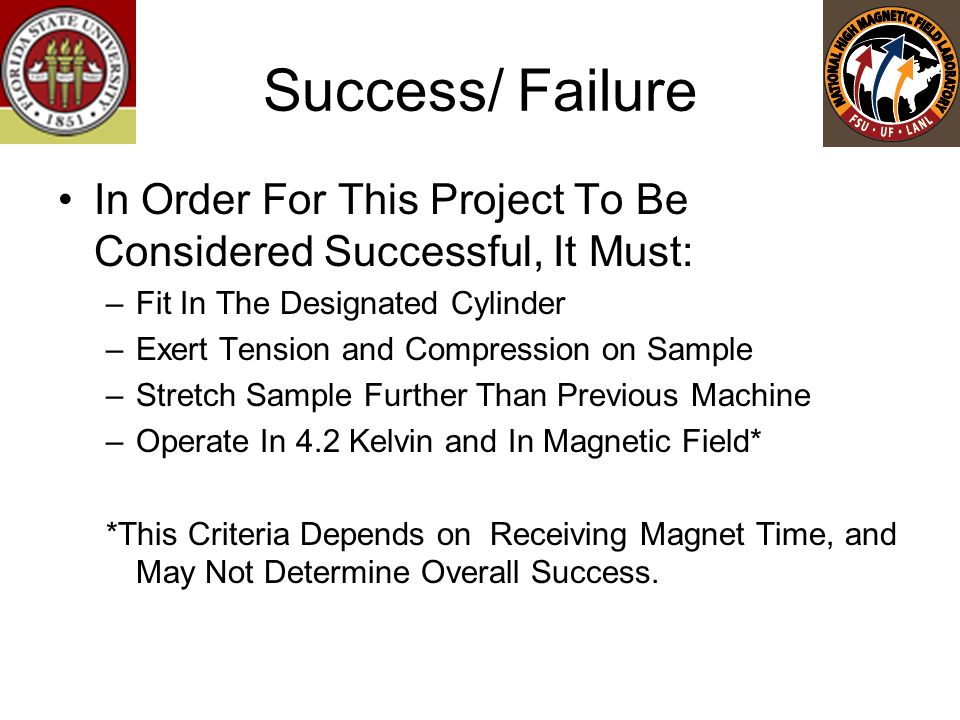 FLORIDA STATE UNIVERSITY
1851

NATIONAL HIGH MAGNETIC FIELD LABORATORY
FSU · UF · LANL

Success/ Failure

• In Order For This Project To Be Considered Successful, It Must:
– Fit In The Designated Cylinder
– Exert Tension and Compression on Sample
– Stretch Sample Further Than Previous Machine
– Operate In 4.2 Kelvin and In Magnetic Field*

*This Criteria Depends on Receiving Magnet Time, and May Not Determine Overall Success.